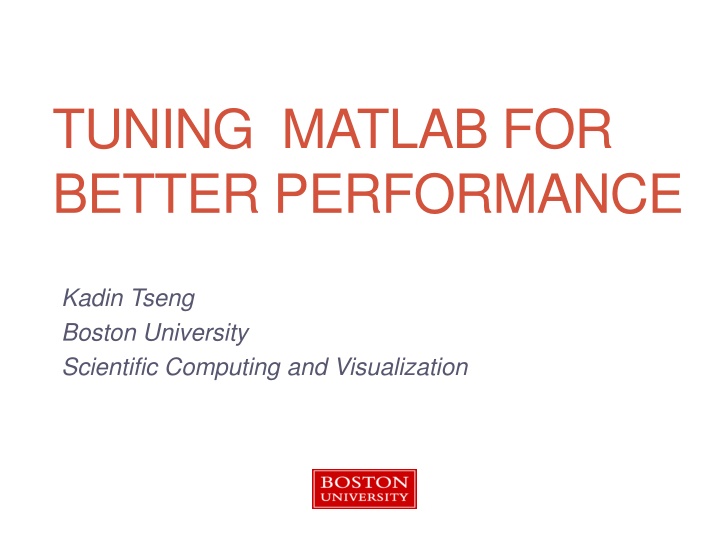 TUNING MATLAB FOR BETTER PERFORMANCE

Kadin Tseng
Boston University
Scientific Computing and Visualization

BOSTON
UNIVERSITY